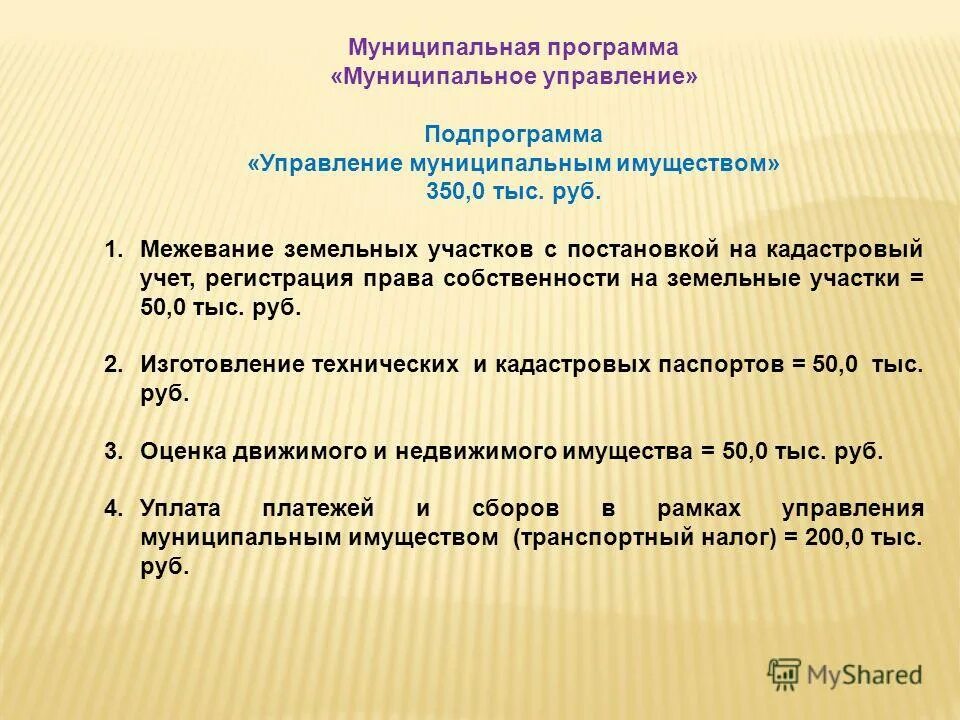 Муниципальная программа
«Муниципальное управление»

Подпрограмма
«Управление муниципальным имуществом»
350,0 тыс. руб.

1. Межевание земельных участков с постановкой на кадастровый учет, регистрация права собственности на земельные участки = 50,0 тыс. руб.

2. Изготовление технических и кадастровых паспортов = 50,0 тыс. руб.

3. Оценка движимого и недвижимого имущества = 50,0 тыс. руб.

4. Уплата платежей и сборов в рамках управления муниципальным имуществом (транспортный налог) = 200,0 тыс. руб.

MyShared